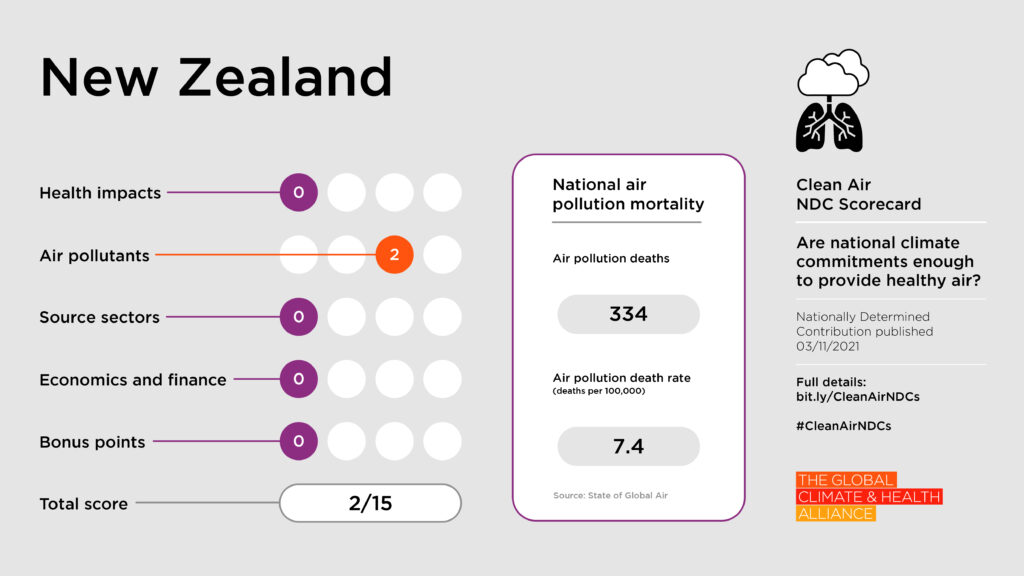 New Zealand

Health impacts 0

Air pollutants 2

Source sectors 0

Economics and finance 0

Bonus points 0

Total score 2/15

National air pollution mortality

Air pollution deaths

334

Air pollution death rate
(deaths per 100,000)

7.4

Source: State of Global Air

Clean Air NDC Scorecard

Are national climate commitments enough to provide healthy air?

Nationally Determined Contribution published 03/11/2021

Full details:
bit.ly/CleanAirNDCs

#CleanAirNDCs

THE GLOBAL
CLIMATE & HEALTH
ALLIANCE